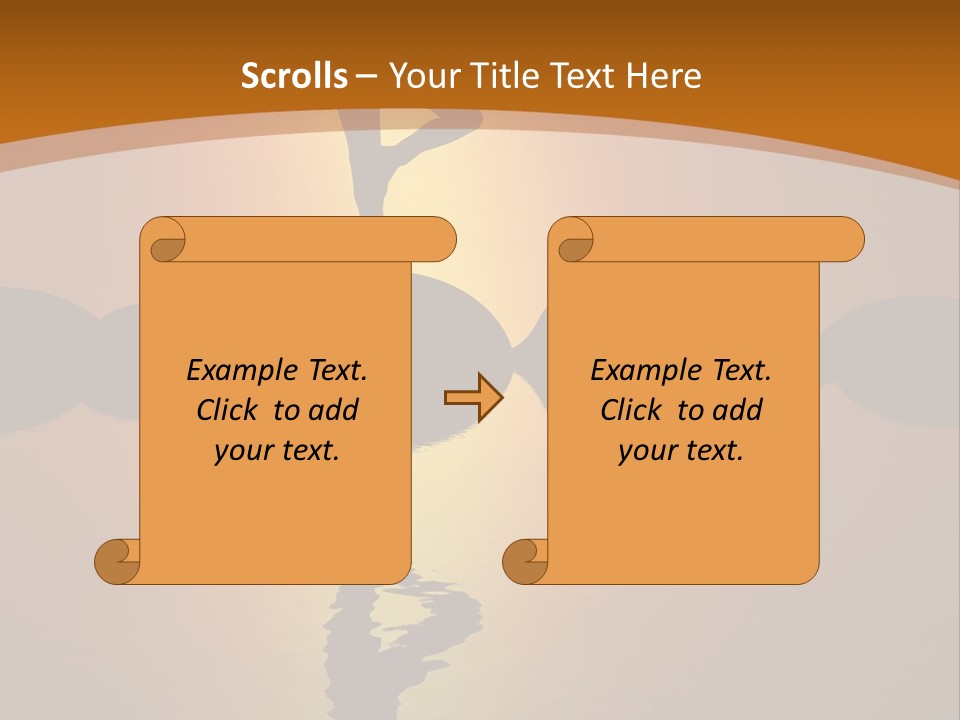 Scrolls – Your Title Text Here

Example Text. Click to add your text.

Example Text. Click to add your text.